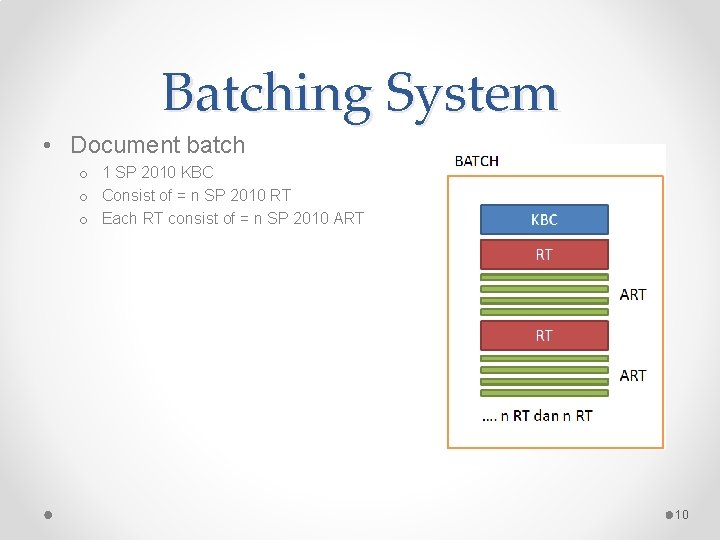 Batching System

• Document batch
  o 1 SP 2010 KBC
  o Consist of = n SP 2010 RT
  o Each RT consist of = n SP 2010 ART

BATCH

KBC

RT

ART

RT

ART

…. n RT dan n RT

10